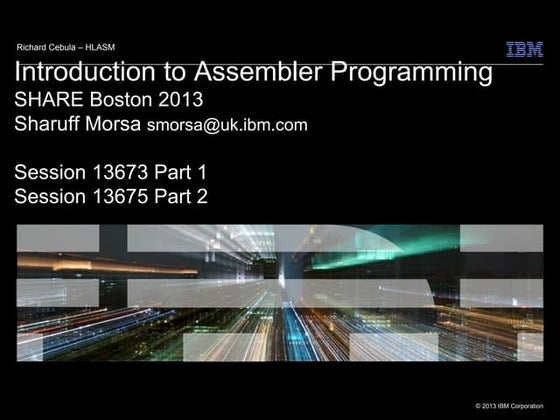 Richard Cebula – HLASM

IBM

Introduction to Assembler Programming
SHARE Boston 2013
Sharuff Morsa smorsa@uk.ibm.com

Session 13673 Part 1
Session 13675 Part 2

© 2013 IBM Corporation